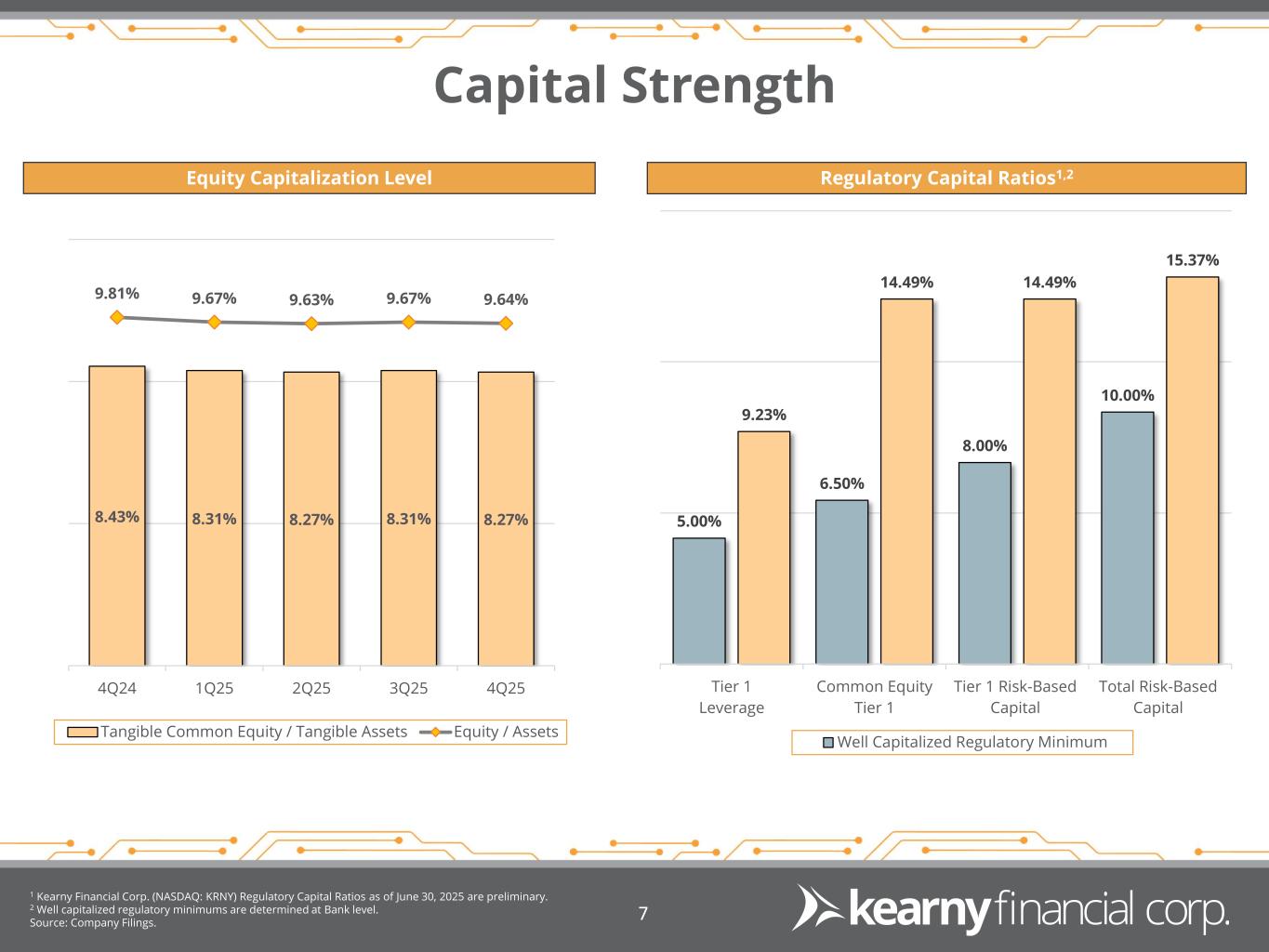 Capital Strength

Equity Capitalization Level

9.81% 9.67% 9.63% 9.67% 9.64%

8.43% 8.31% 8.27% 8.31% 8.27%

4Q24 1Q25 2Q25 3Q25 4Q25

Tangible Common Equity / Tangible Assets Equity / Assets

Regulatory Capital Ratios$^{1,2}$

5.00% 9.23% 6.50% 14.49% 8.00% 14.49% 10.00% 15.37%

Tier 1 Leverage

Common Equity Tier 1

Tier 1 Risk-Based Capital

Total Risk-Based Capital

Well Capitalized Regulatory Minimum

$^1$ Kearny Financial Corp. (NASDAQ: KRNY) Regulatory Capital Ratios as of June 30, 2025 are preliminary.
$^2$ Well capitalized regulatory minimums are determined at Bank level.
Source: Company Filings.

7

kearny financial corp.